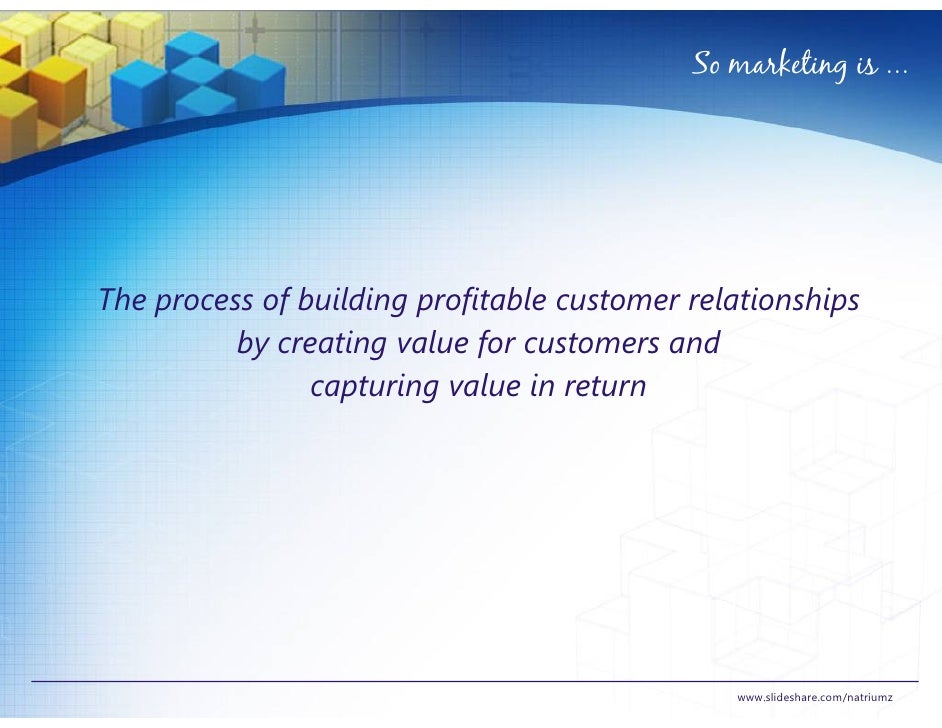 So marketing is …

The process of building profitable customer relationships by creating value for customers and capturing value in return

www.slideshare.com/natriumz